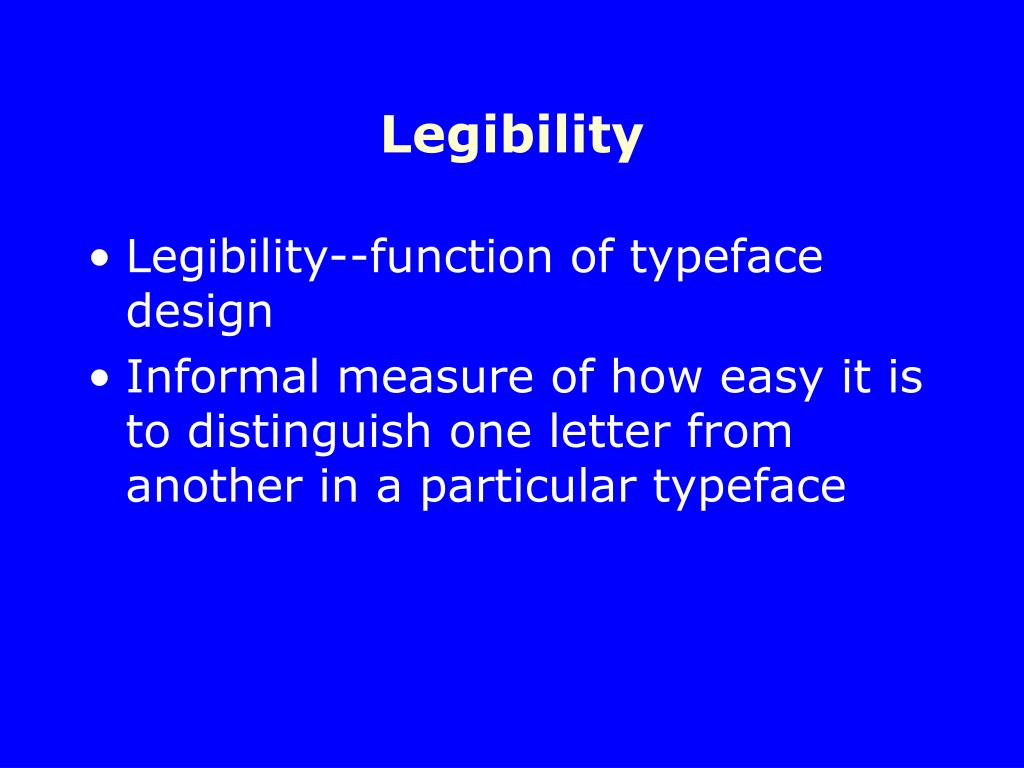 Legibility

• Legibility--function of typeface design
• Informal measure of how easy it is to distinguish one letter from another in a particular typeface